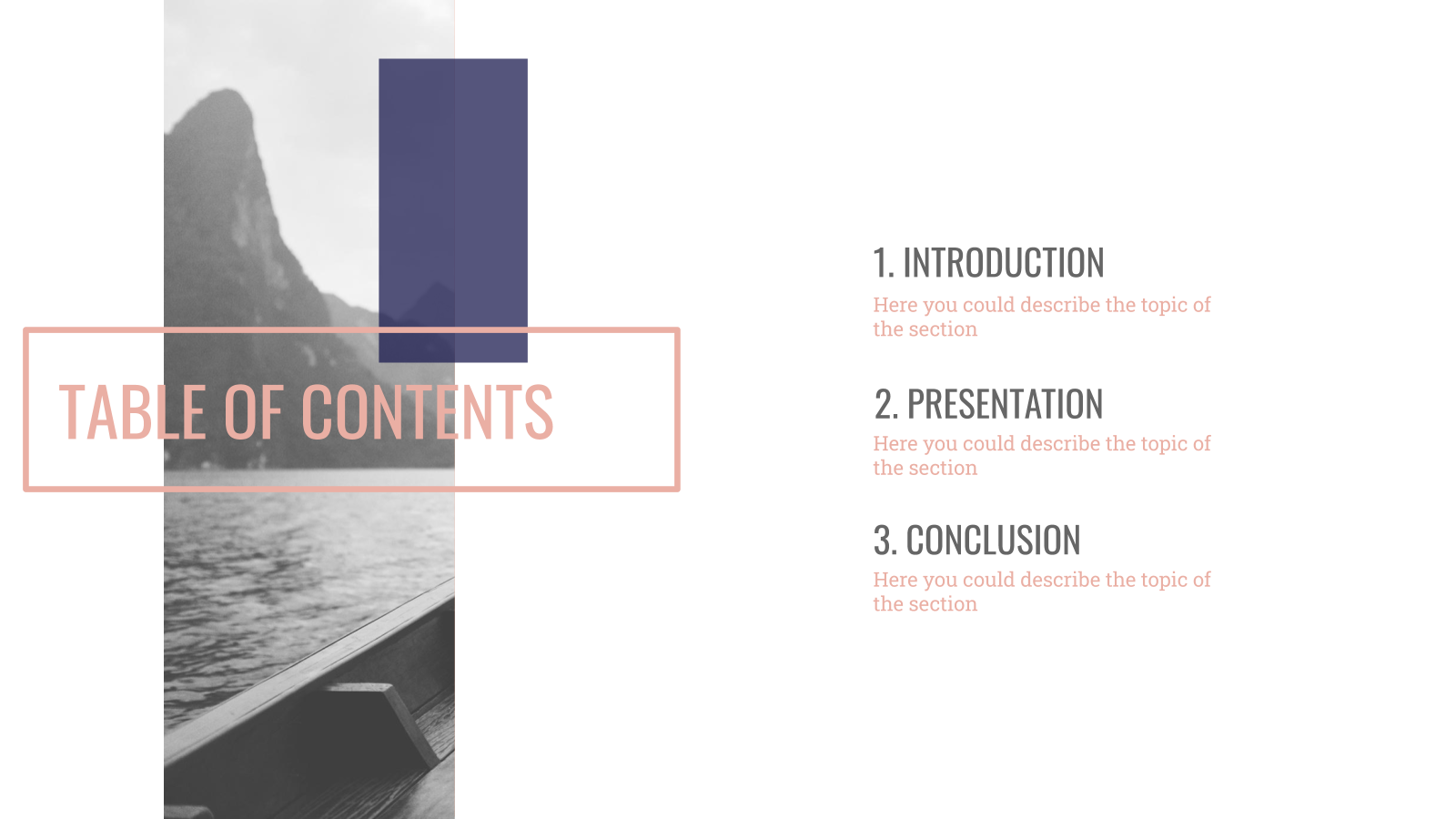 TABLE OF CONTENTS

1. INTRODUCTION
Here you could describe the topic of the section

2. PRESENTATION
Here you could describe the topic of the section

3. CONCLUSION
Here you could describe the topic of the section